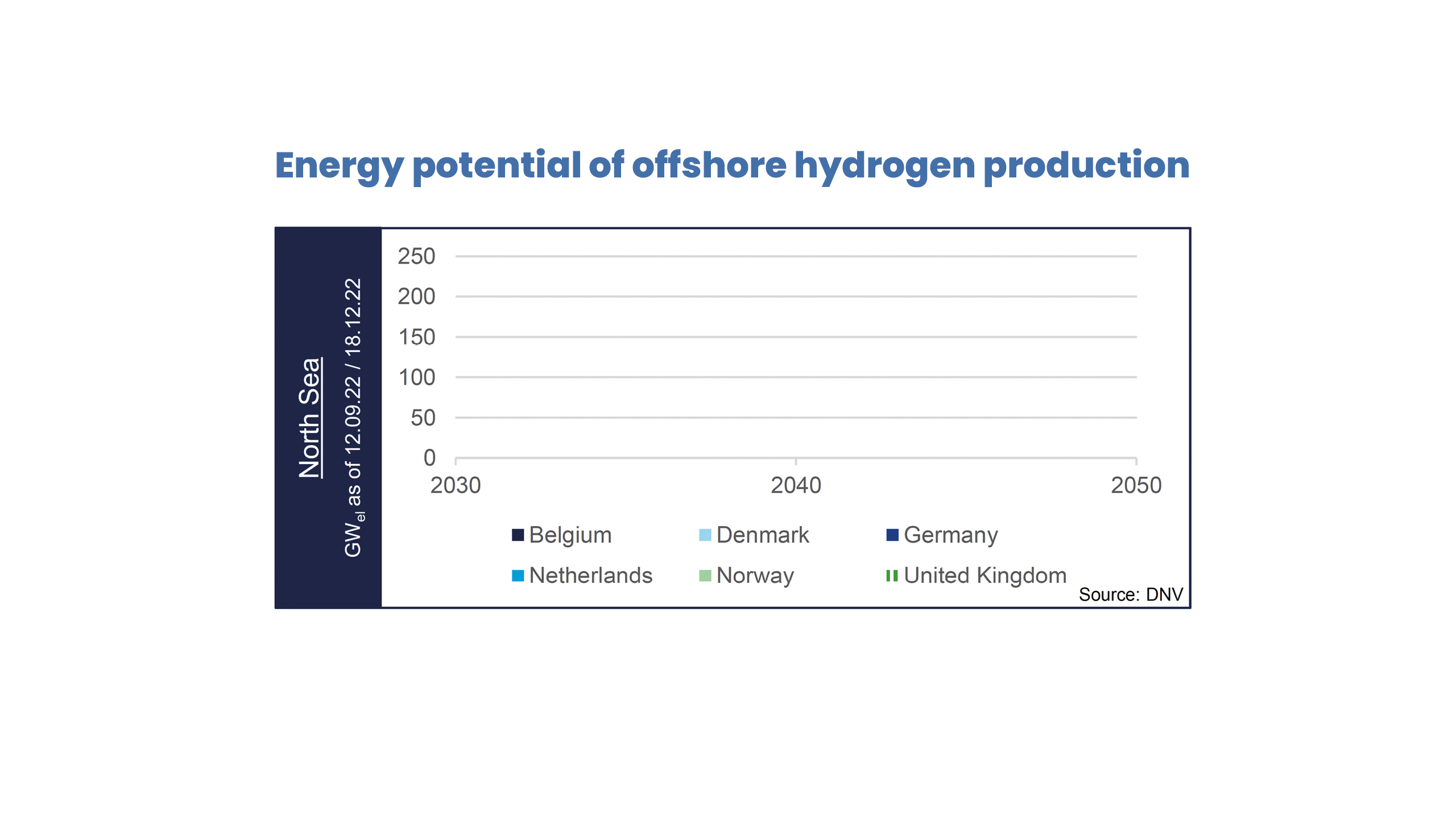 Energy potential of offshore hydrogen production

North Sea

$GW_{el}$ as of 12.09.22 / 18.12.22

250
200
150
100
50
0

2030
2040
2050

Belgium
Denmark
Germany
Netherlands
Norway
United Kingdom

Source: DNV